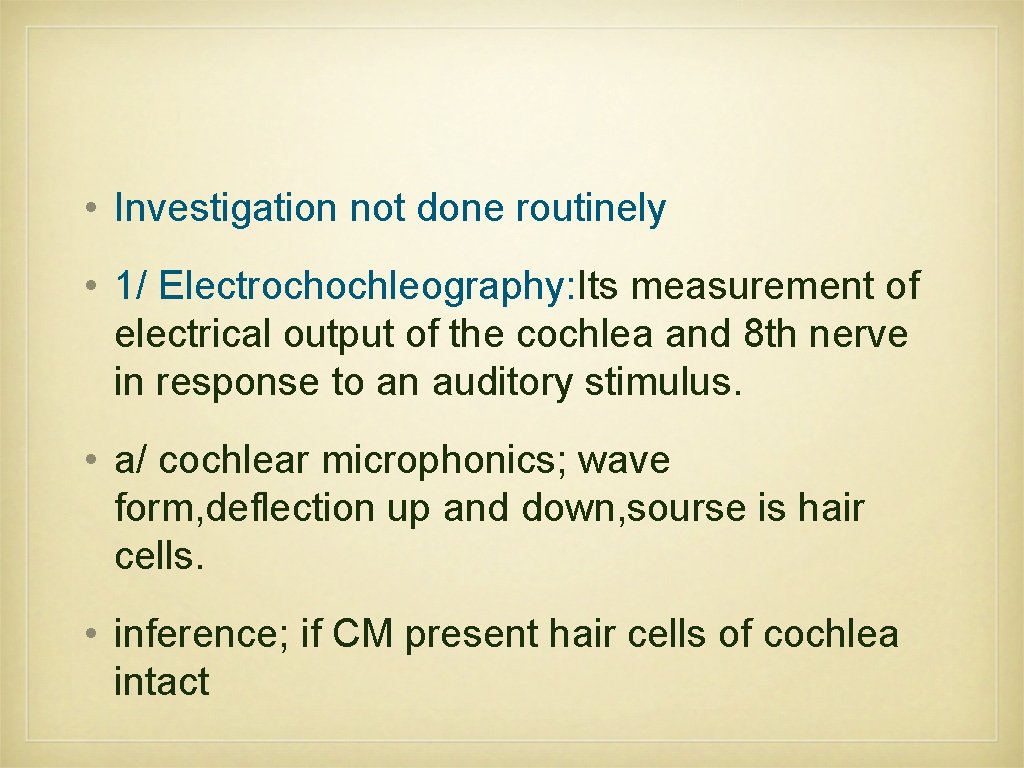 • Investigation not done routinely

• 1/ Electrochochleography:Its measurement of electrical output of the cochlea and 8th nerve in response to an auditory stimulus.

• a/ cochlear microphonics; wave form,deflection up and down,sourse is hair cells.

• inference; if CM present hair cells of cochlea intact